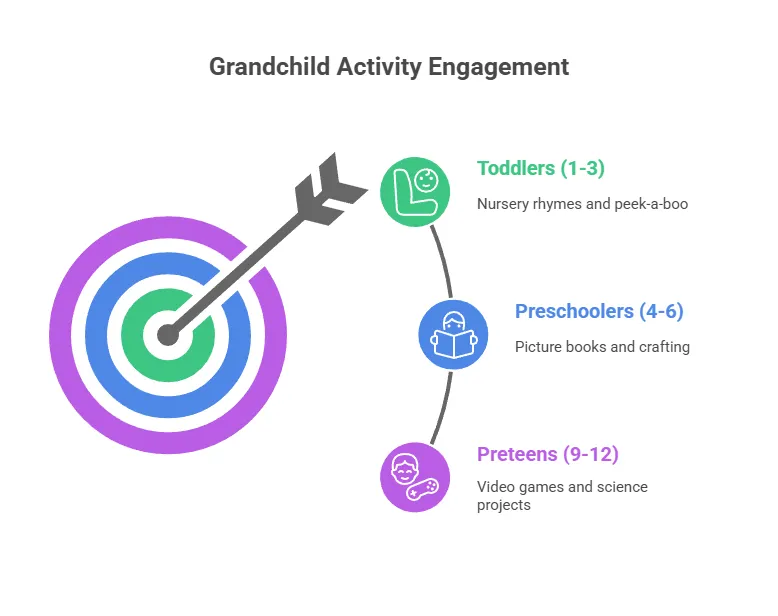 Grandchild Activity Engagement

Toddlers (1-3)

Nursery rhymes and peek-a-boo

Preschoolers (4-6)

Picture books and crafting

Preteens (9-12)

Video games and science projects